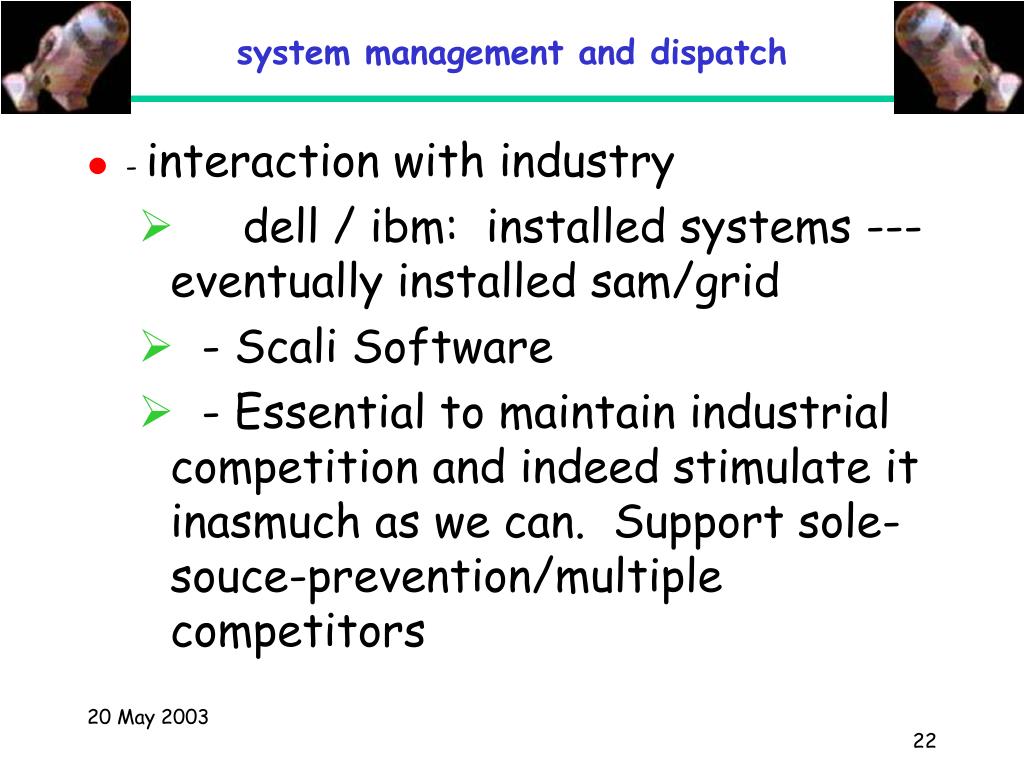 system management and dispatch

- - interaction with industry
  - dell / ibm: installed systems --- eventually installed sam/grid
  - - Scali Software
  - - Essential to maintain industrial competition and indeed stimulate it inasmuch as we can. Support sole-souce-prevention/multiple competitors

20 May 2003

22